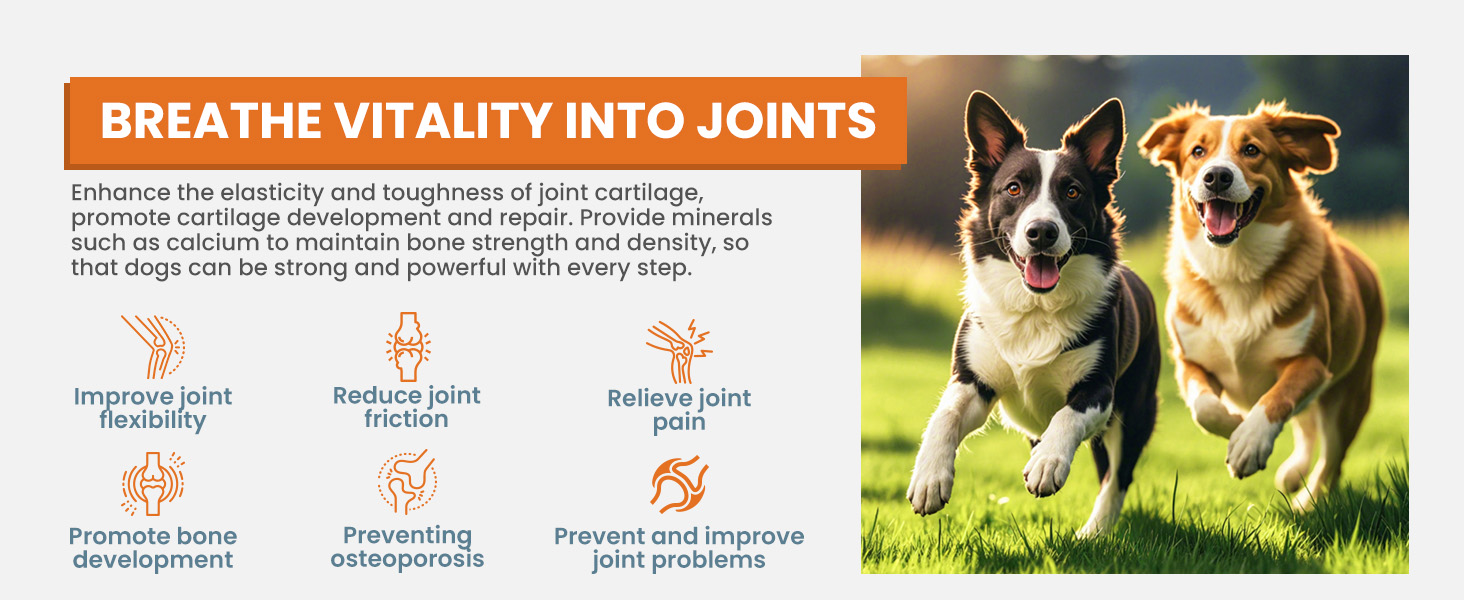 BREATHE VITALITY INTO JOINTS

Enhance the elasticity and toughness of joint cartilage, promote cartilage development and repair. Provide minerals such as calcium to maintain bone strength and density, so that dogs can be strong and powerful with every step.

Improve joint flexibility

Reduce joint friction

Relieve joint pain

Promote bone development

Preventing osteoporosis

Prevent and improve joint problems